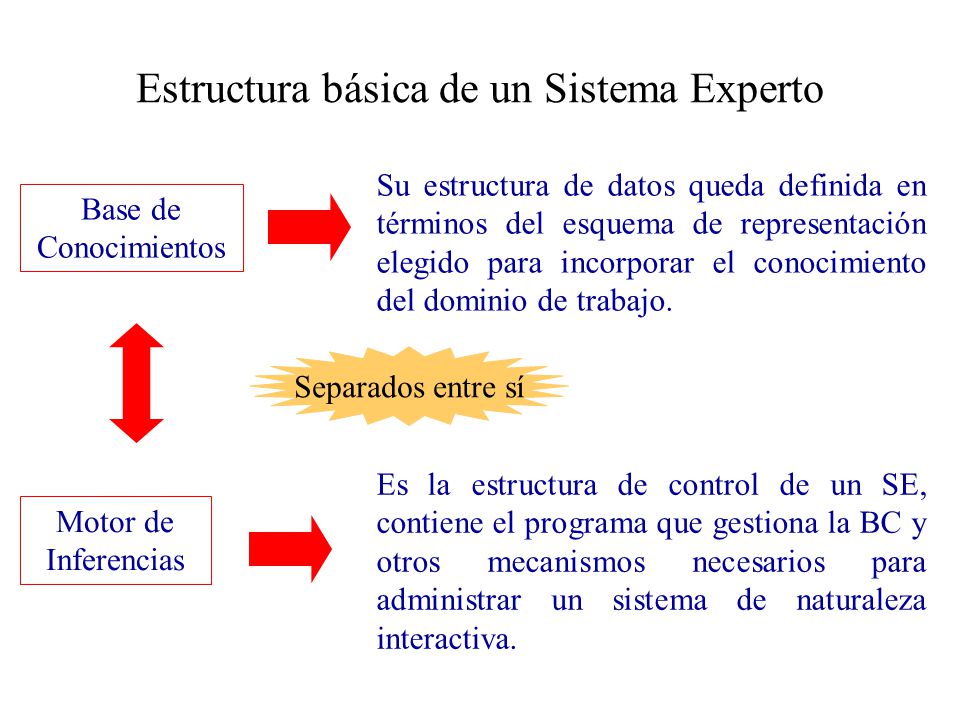 Estructura básica de un Sistema Experto

Base de Conocimientos

Su estructura de datos queda definida en términos del esquema de representación elegido para incorporar el conocimiento del dominio de trabajo.

Separados entre sí

Motor de Inferencias

Es la estructura de control de un SE, contiene el programa que gestiona la BC y otros mecanismos necesarios para administrar un sistema de naturaleza interactiva.